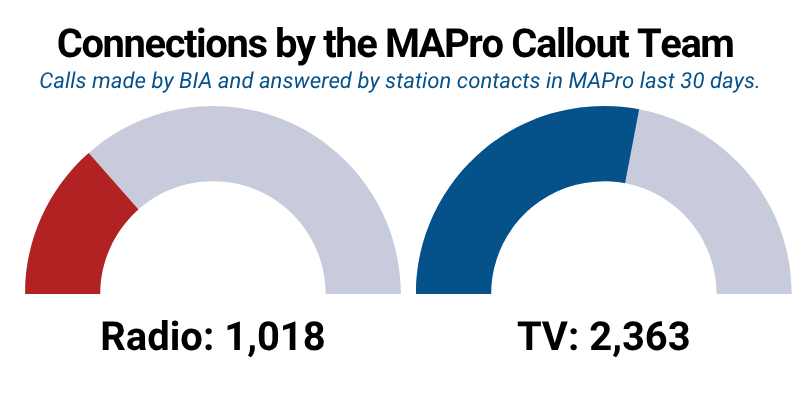 Connections by the MAPro Callout Team
Calls made by BIA and answered by station contacts in MAPro last 30 days.

Radio: 1,018

TV: 2,363